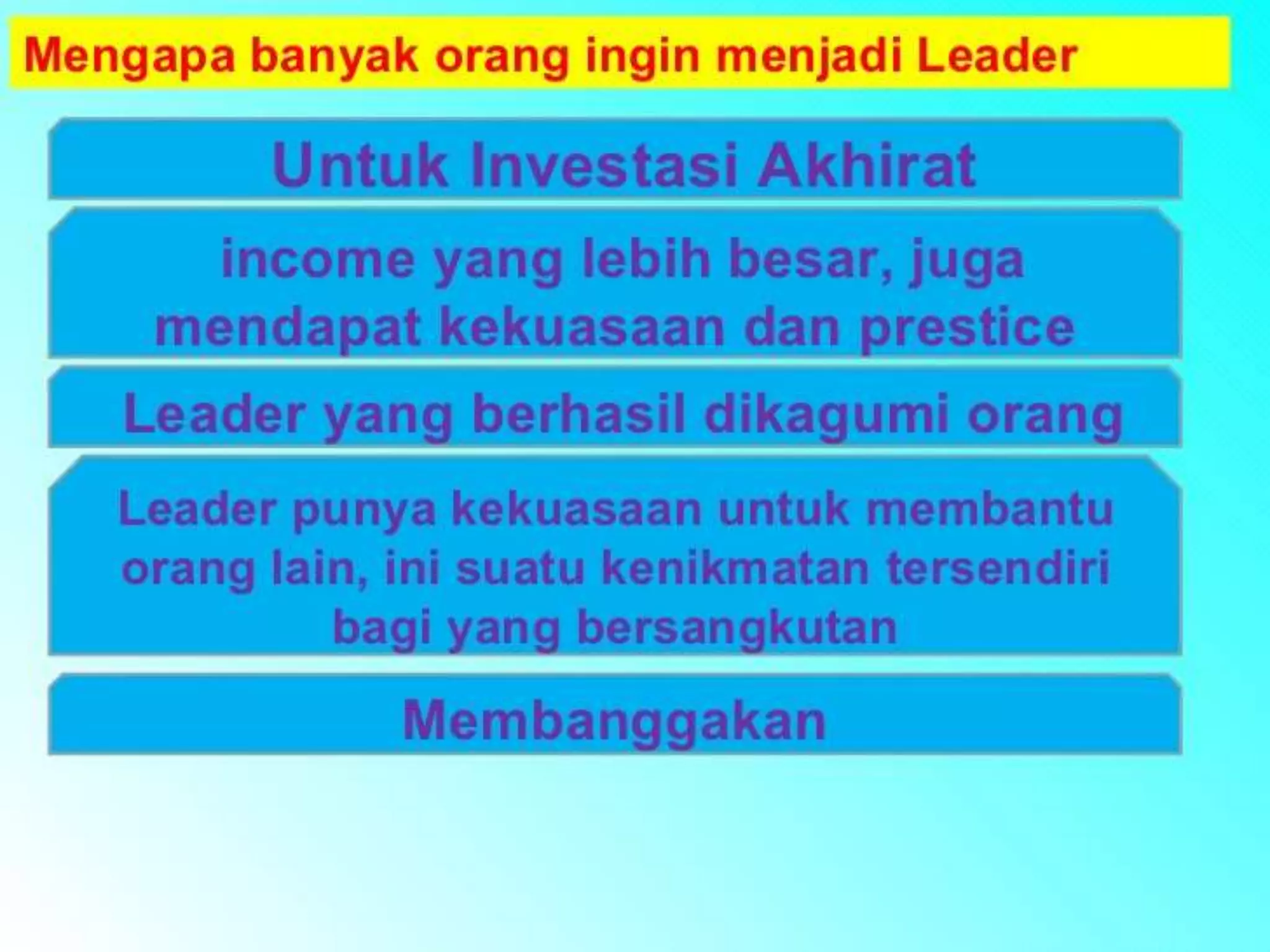 Mengapa banyak orang ingin menjadi Leader

Untuk Investasi Akhirat

income yang lebih besar, juga mendapat kekuasaan dan prestice

Leader yang berhasil dikagumi orang

Leader punya kekuasaan untuk membantu orang lain, ini suatu kenikmatan tersendiri bagi yang bersangkutan

Membanggakan